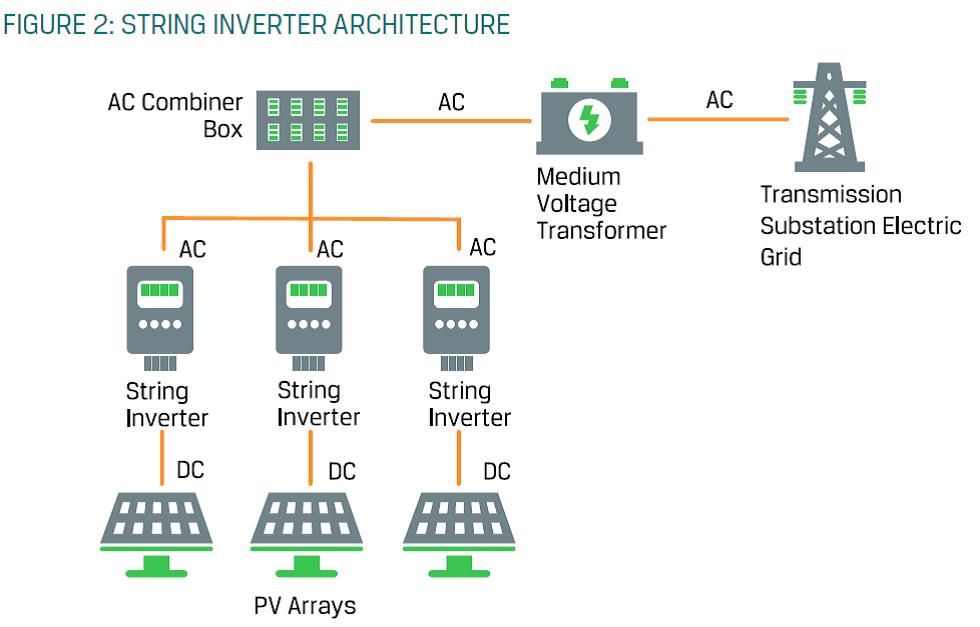 FIGURE 2: STRING INVERTER ARCHITECTURE

AC Combiner Box

AC

Medium Voltage Transformer

AC

Transmission Substation Electric Grid

AC

AC

AC

String Inverter

String Inverter

String Inverter

DC

DC

DC

PV Arrays